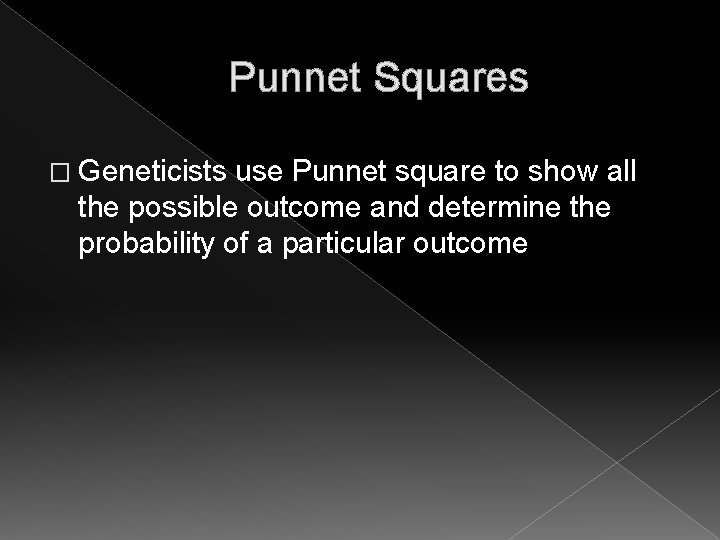 Punnet Squares

□ Geneticists use Punnet square to show all the possible outcome and determine the probability of a particular outcome